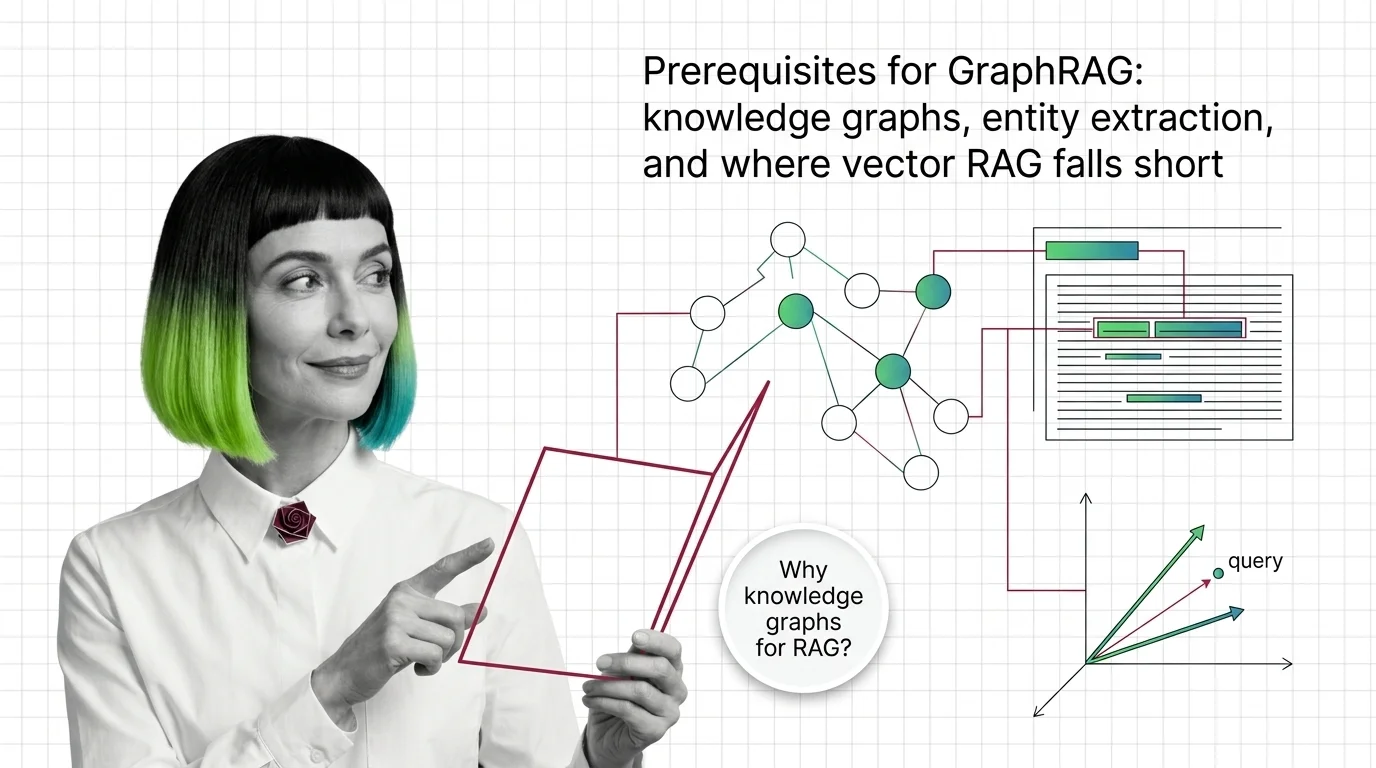 Prerequisites for GraphRAG: knowledge graphs, entity extraction, and where vector RAG falls short

Why knowledge graphs for RAG?

query